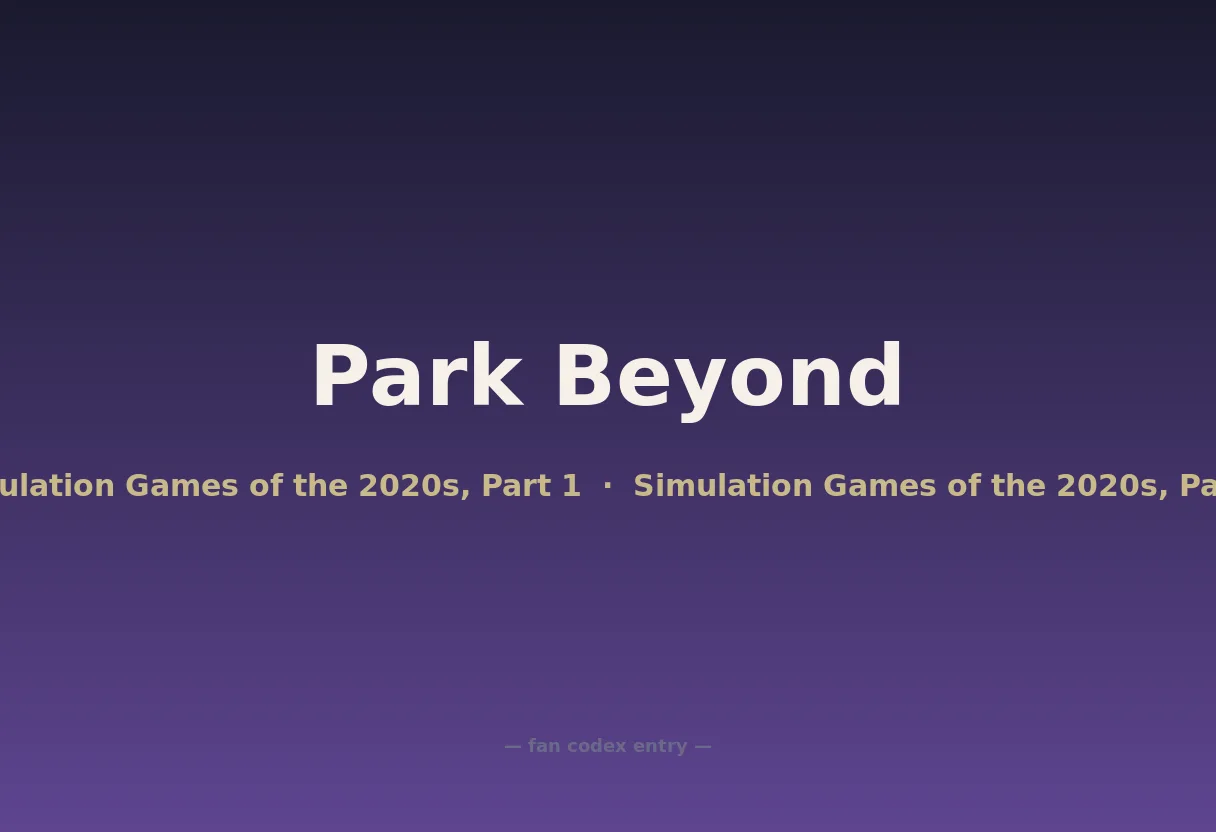 Park Beyond

ulation Games of the 2020s, Part 1 · Simulation Games of the 2020s, Pa

— fan codex entry —